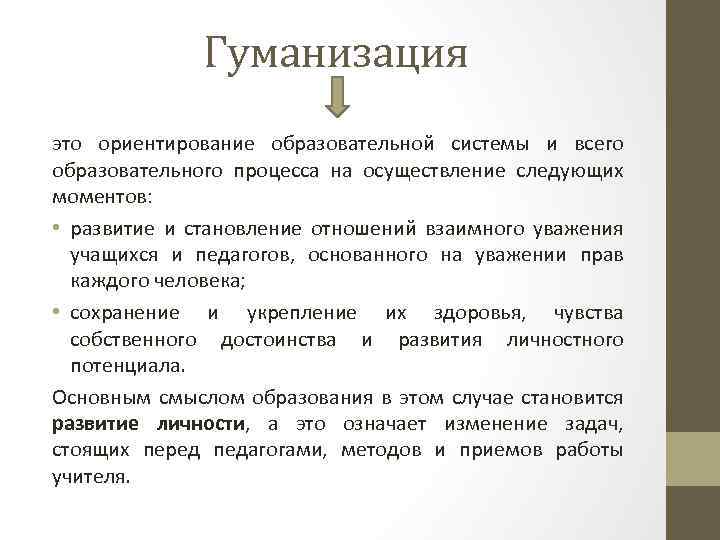 Гуманизация

это ориентирование образовательной системы и всего образовательного процесса на осуществление следующих моментов:

• развитие и становление отношений взаимного уважения учащихся и педагогов, основанного на уважении прав каждого человека;

• сохранение и укрепление их здоровья, чувства собственного достоинства и развития личностного потенциала.

Основным смыслом образования в этом случае становится развитие личности, а это означает изменение задач, стоящих перед педагогами, методов и приемов работы учителя.